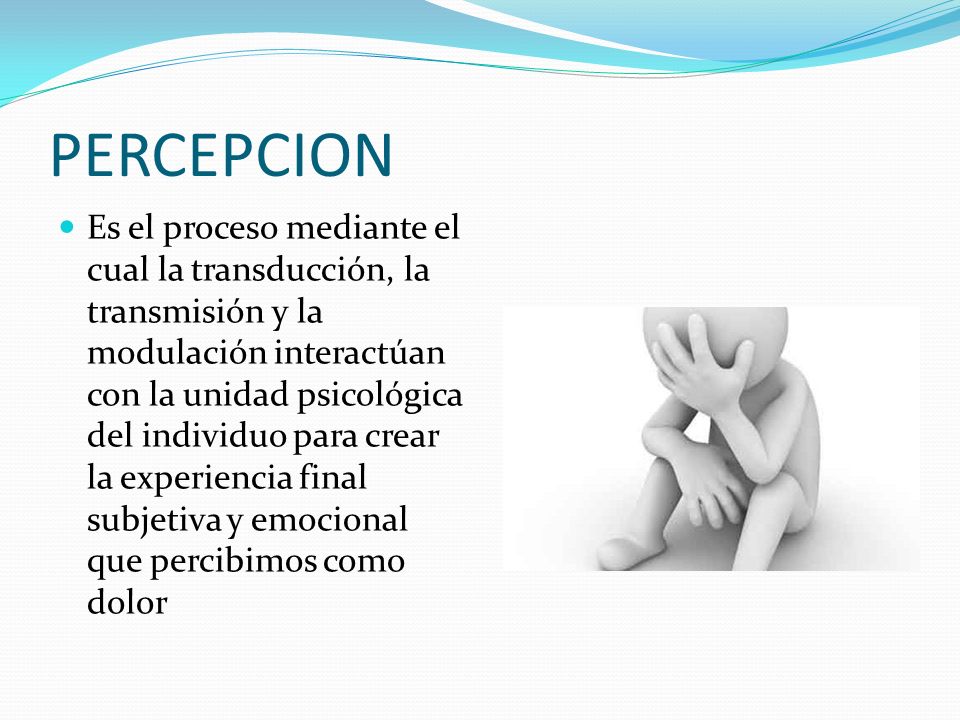 PERCEPCION

Es el proceso mediante el cual la transducción, la transmisión y la modulación interactúan con la unidad psicológica del individuo para crear la experiencia final subjetiva y emocional que percibimos como dolor